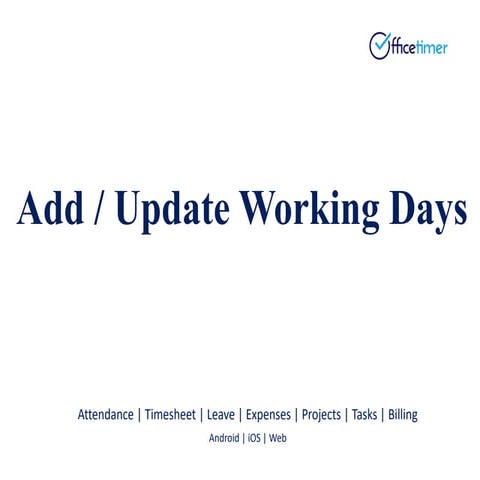 Officetimer

Add / Update Working Days

Attendance | Timesheet | Leave | Expenses | Projects | Tasks | Billing

Android | iOS | Web